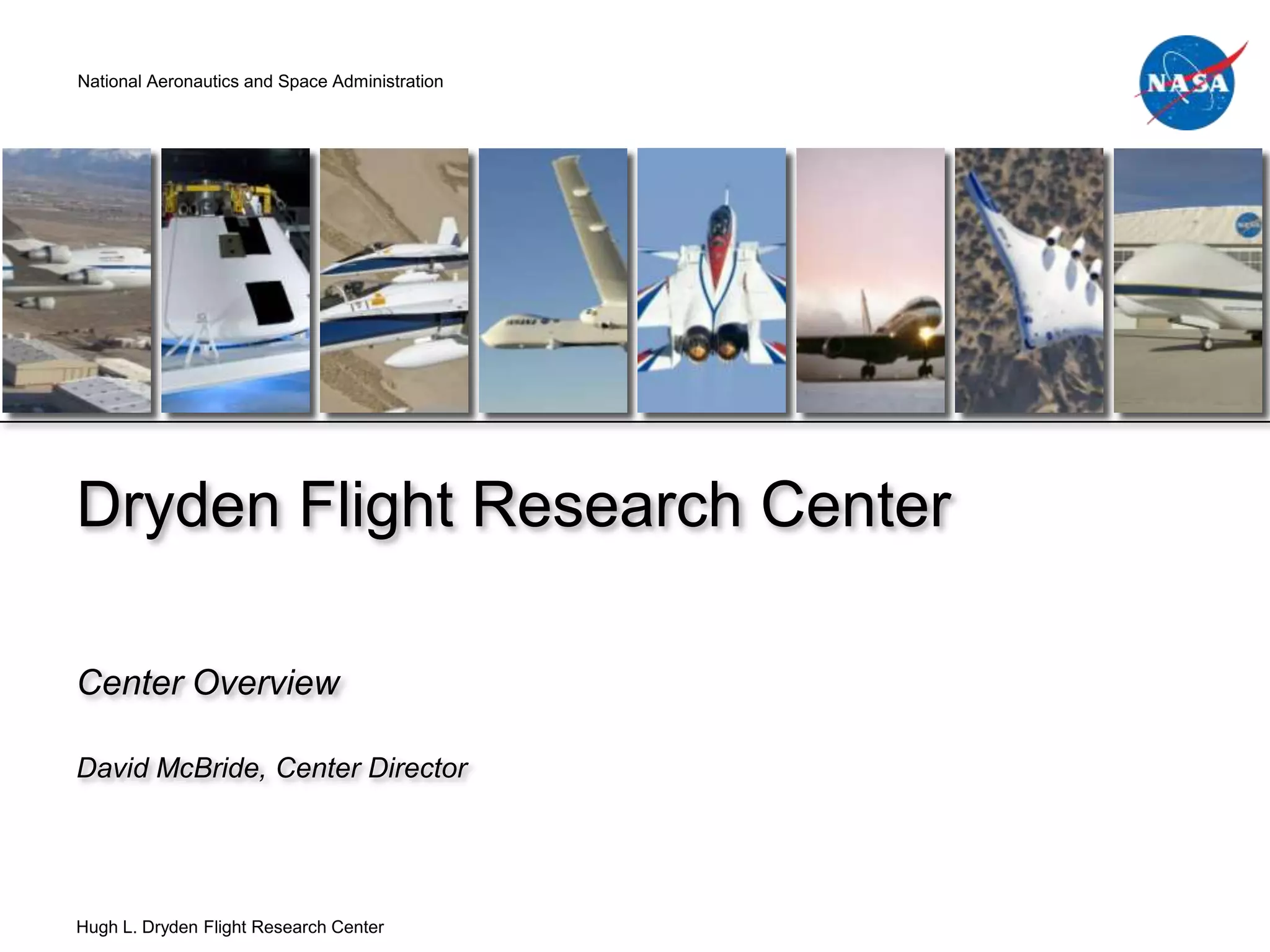 National Aeronautics and Space Administration

NASA

Dryden Flight Research Center

Center Overview

David McBride, Center Director

Hugh L. Dryden Flight Research Center